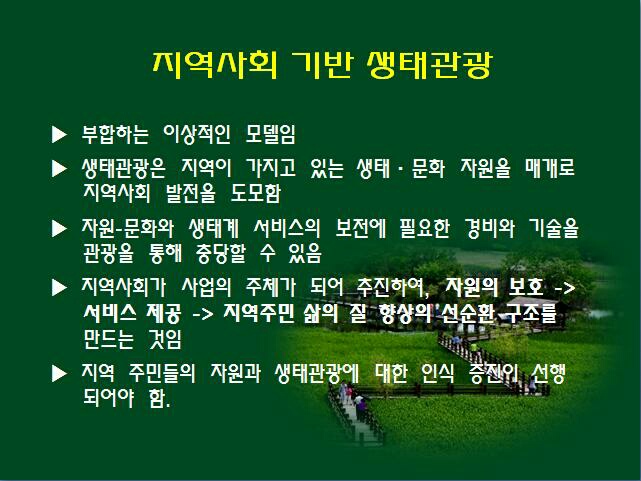 지역사회 기반 생태관광

▶ 부합하는 이상적인 모델임

▶ 생태관광은 지역이 가지고 있는 생태 · 문화 자원을 매개로 지역사회 발전을 도모함

▶ 자원-문화와 생태계 서비스의 보전에 필요한 경비와 기술을 관광을 통해 충당할 수 있음

▶ 지역사회가 사업의 주체가 되어 추진하여, 자원의 보호 -> 서비스 제공 -> 지역주민 삶의 질 향상의 선순환 구조를 만드는 것임

▶ 지역 주민들의 자원과 생태관광에 대한 인식 증진이 선행 되어야 함.